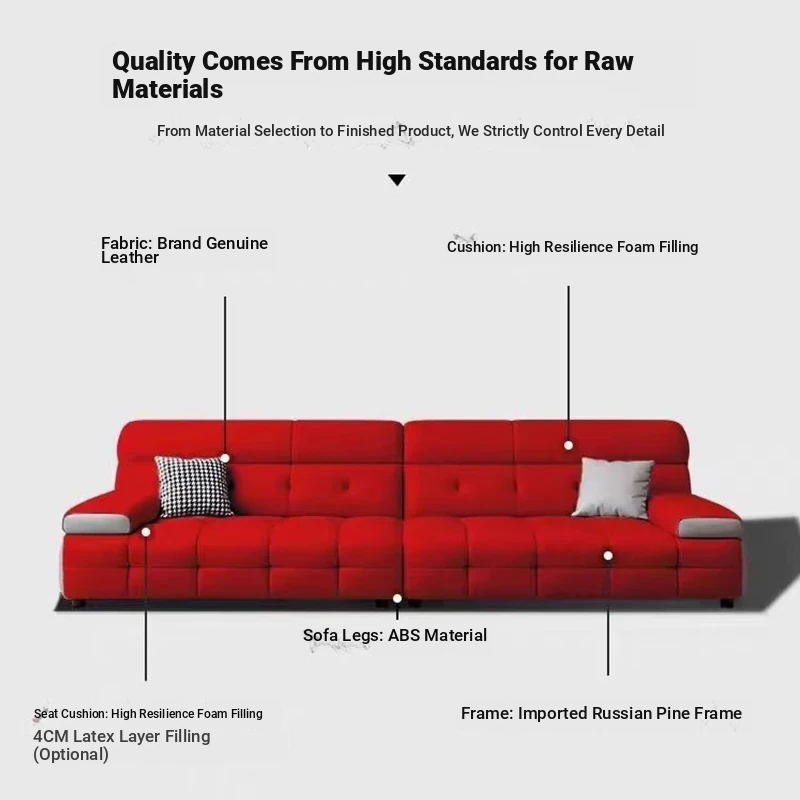 Quality Comes From High Standards for Raw Materials

From Material Selection to Finished Product, We Strictly Control Every Detail

Fabric: Brand Genuine Leather

Cushion: High Resilience Foam Filling

Sofa Legs: ABS Material

Seat Cushion: High Resilience Foam Filling
4CM Latex Layer Filling (Optional)

Frame: Imported Russian Pine Frame